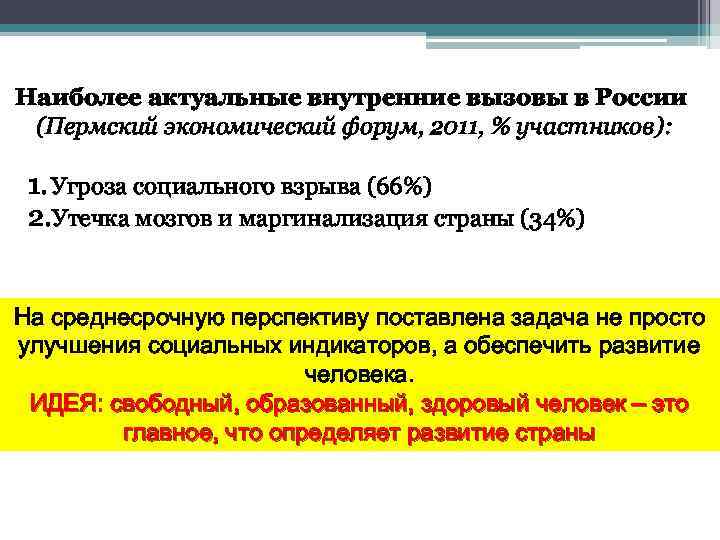 Наиболее актуальные внутренние вызовы в России
(Пермский экономический форум, 2011, % участников):

1. Угроза социального взрыва (66%)
2. Утечка мозгов и маргинализация страны (34%)

На среднесрочную перспективу поставлена задача не просто улучшения социальных индикаторов, а обеспечить развитие человека.
ИДЕЯ: свободный, образованный, здоровый человек – это главное, что определяет развитие страны